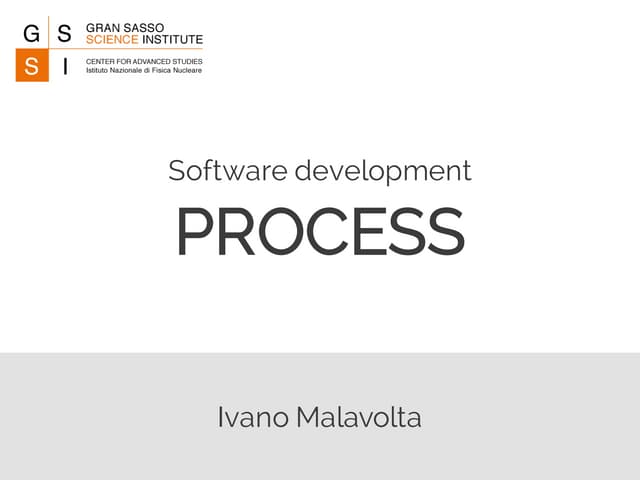 G S
S I
GRAN SASSO
SCIENCE INSTITUTE
CENTER FOR ADVANCED STUDIES
Istituto Nazionale di Fisica Nucleare

Software development
PROCESS

Ivano Malavolta